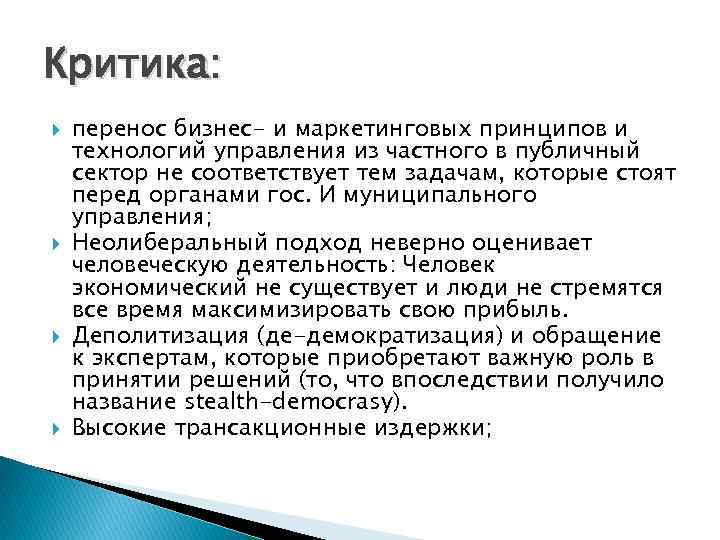 Критика:

перенос бизнес- и маркетинговых принципов и технологий управления из частного в публичный сектор не соответствует тем задачам, которые стоят перед органами гос. И муниципального управления;

Неолиберальный подход неверно оценивает человеческую деятельность: Человек экономический не существует и люди не стремятся все время максимизировать свою прибыль.

Деполитизация (де-демократизация) и обращение к экспертам, которые приобретают важную роль в принятии решений (то, что впоследствии получило название stealth-democrasy).

Высокие трансакционные издержки;